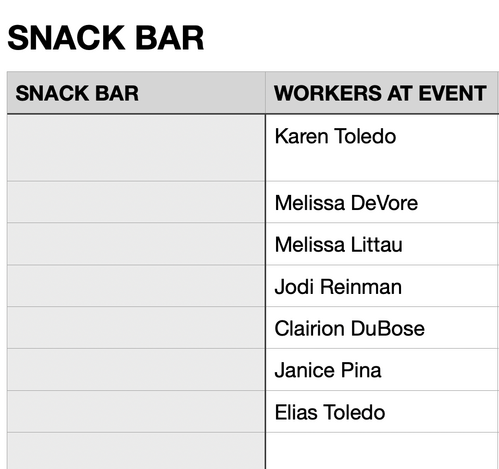 SNACK BAR

| SNACK BAR | WORKERS AT EVENT |
|---|---|
| | Karen Toledo |
| | Melissa DeVore |
| | Melissa Littau |
| | Jodi Reinman |
| | Clairion DuBose |
| | Janice Pina |
| | Elias Toledo |
| | |